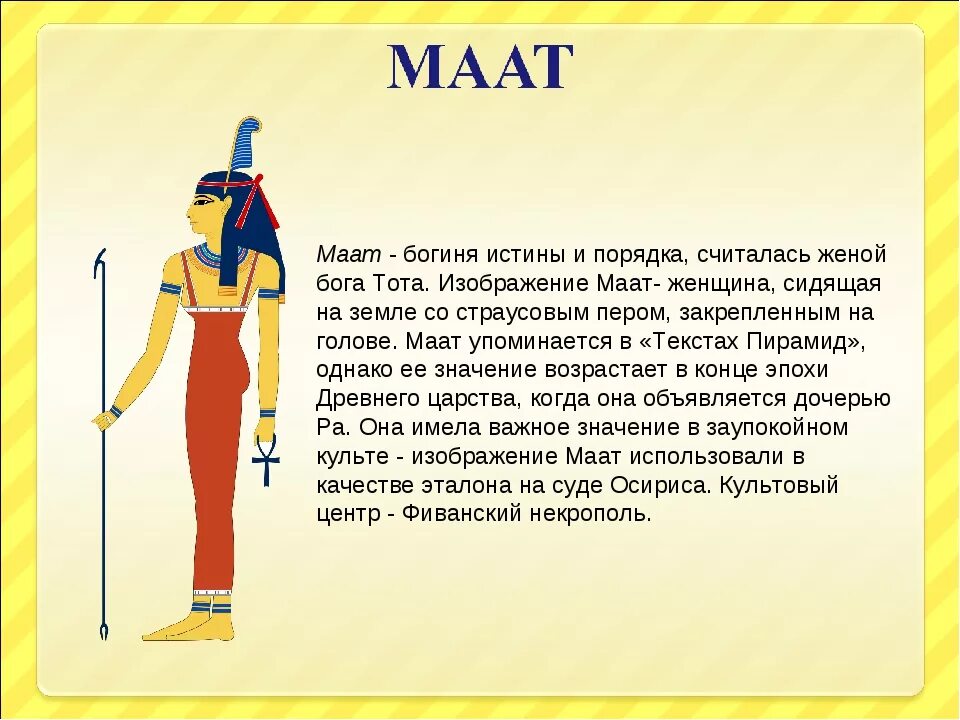 МААТ

Маат - богиня истины и порядка, считалась женой бога Тота. Изображение Маат- женщина, сидящая на земле со страусовым пером, закрепленным на голове. Маат упоминается в «Текстах Пирамид», однако ее значение возрастает в конце эпохи Древнего царства, когда она объявляется дочерью Ра. Она имела важное значение в заупокойном культе - изображение Маат использовали в качестве эталона на суде Осириса. Культовый центр - Фиванский некрополь.